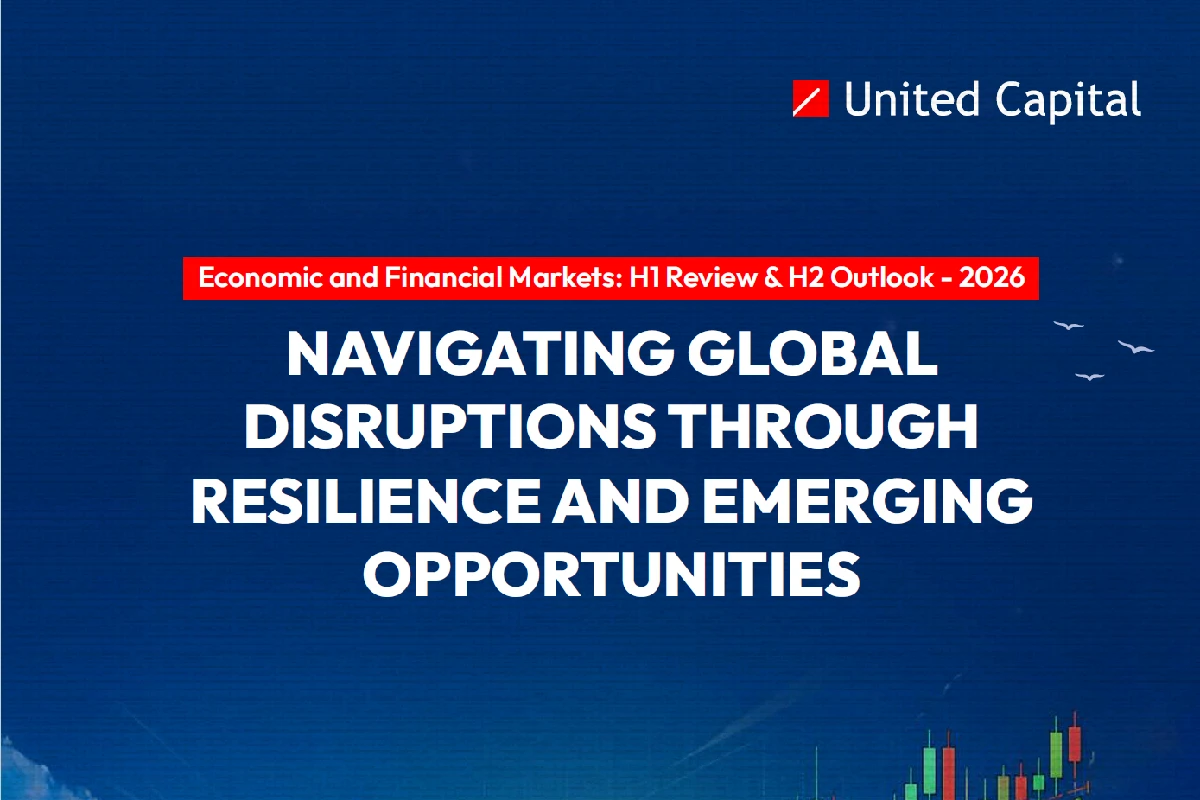 United Capital

Economic and Financial Markets: H1 Review & H2 Outlook - 2026

NAVIGATING GLOBAL DISRUPTIONS THROUGH RESILIENCE AND EMERGING OPPORTUNITIES